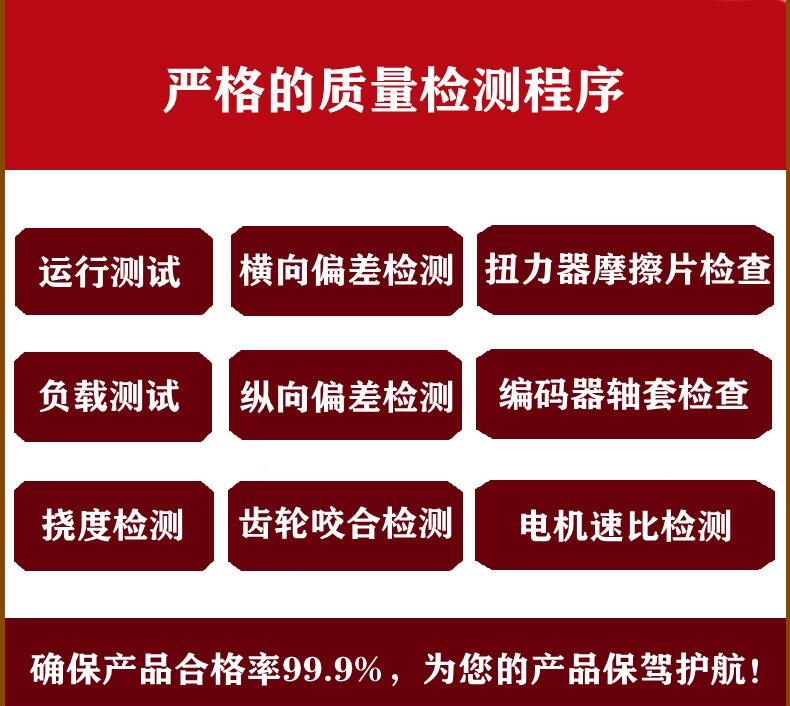 严格的质量检测程序

运行测试

横向偏差检测

扭力器摩擦片检查

负载测试

纵向偏差检测

编码器轴套检查

挠度检测

齿轮咬合检测

电机速比检测

确保产品合格率99.9%，为您的产品保驾护航！